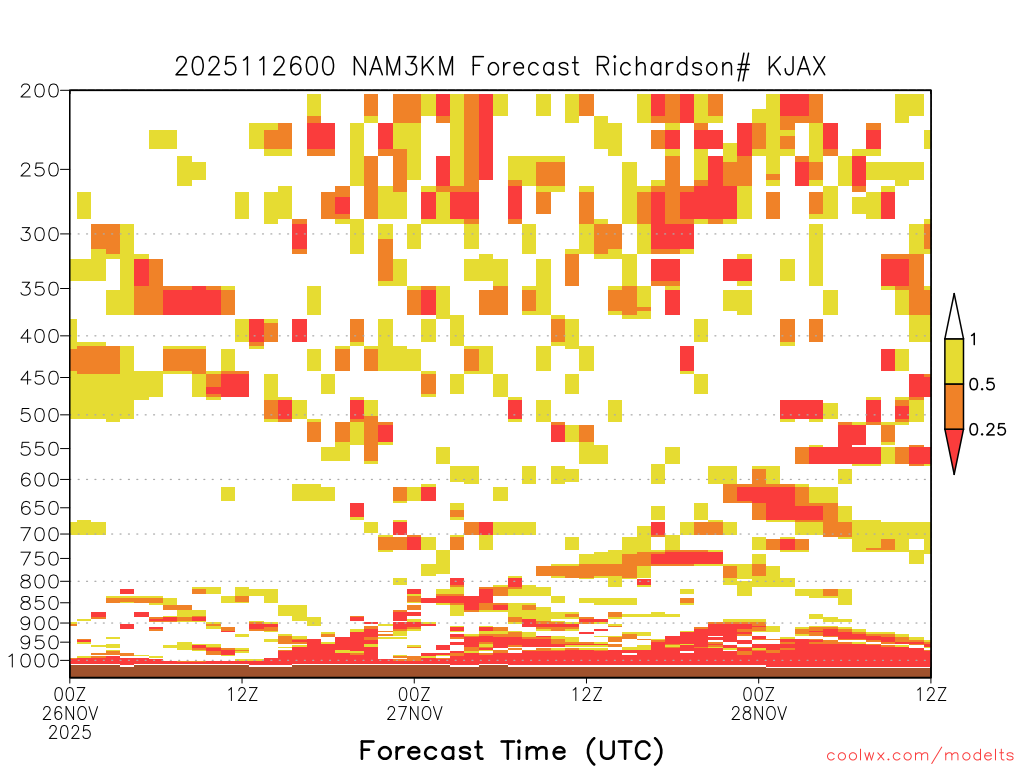 2025112600 NAM3KM Forecast Richardson# KJAX

200
250
300
350
400
450
500
550
600
650
700
750
800
850
900
950
1000

1
0.5
0.25

00Z 26NOV 2025
12Z
00Z 27NOV
12Z
00Z 28NOV
12Z

Forecast Time (UTC)

coolwx.com/modelts